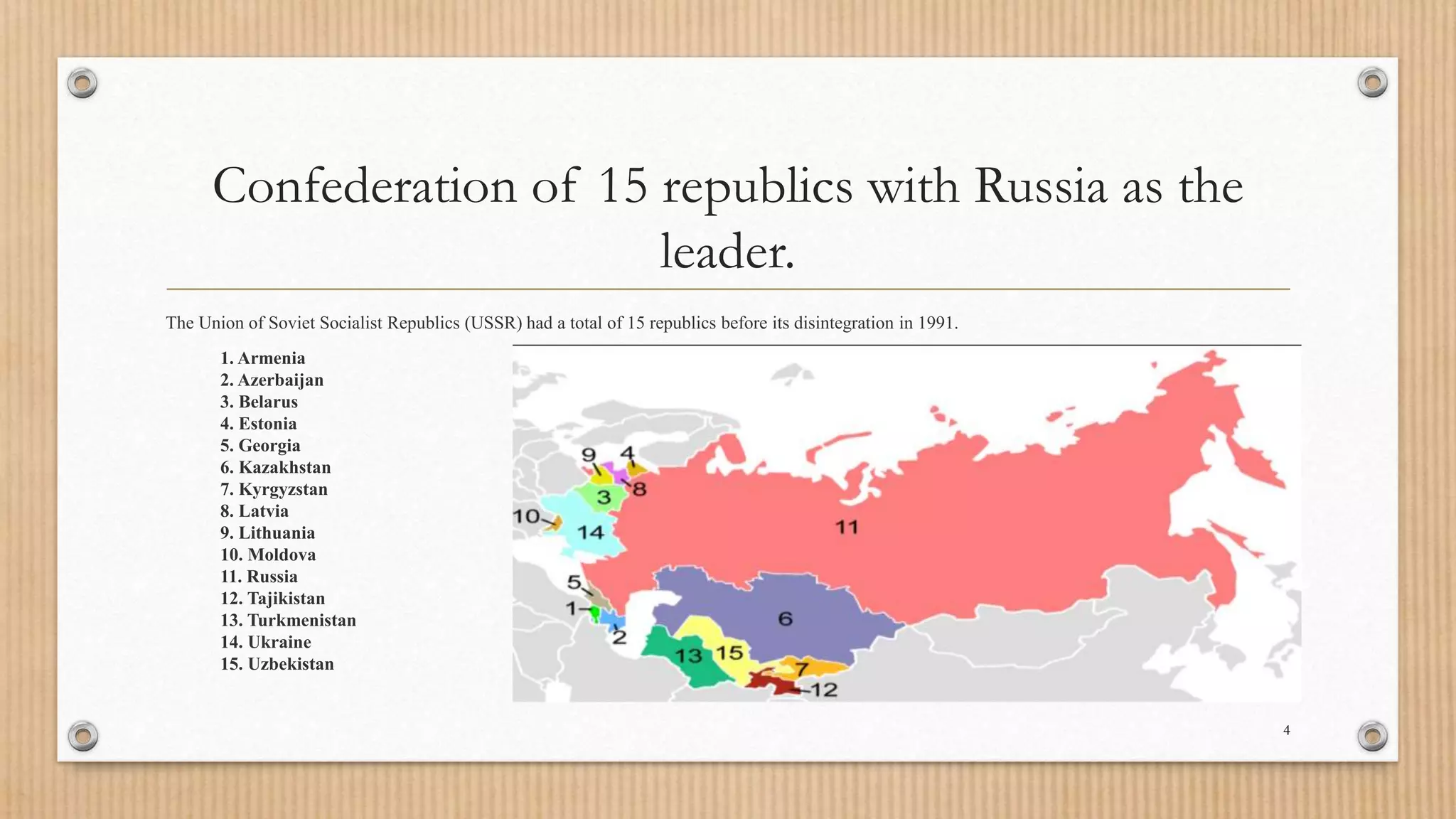 Confederation of 15 republics with Russia as the leader.

The Union of Soviet Socialist Republics (USSR) had a total of 15 republics before its disintegration in 1991.

1. Armenia
2. Azerbaijan
3. Belarus
4. Estonia
5. Georgia
6. Kazakhstan
7. Kyrgyzstan
8. Latvia
9. Lithuania
10. Moldova
11. Russia
12. Tajikistan
13. Turkmenistan
14. Ukraine
15. Uzbekistan

9 4 8 3 10 14 11 5 1 2 6 13 15 7 12

4